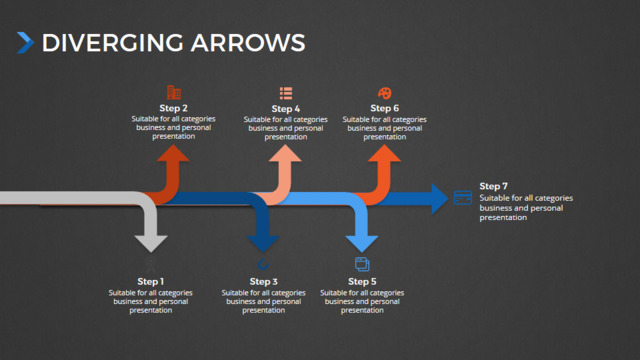 DIVERGING ARROWS

Step 2
Suitable for all categories business and personal presentation

Step 4
Suitable for all categories business and personal presentation

Step 6
Suitable for all categories business and personal presentation

Step 7
Suitable for all categories business and personal presentation

Step 1
Suitable for all categories business and personal presentation

Step 3
Suitable for all categories business and personal presentation

Step 5
Suitable for all categories business and personal presentation